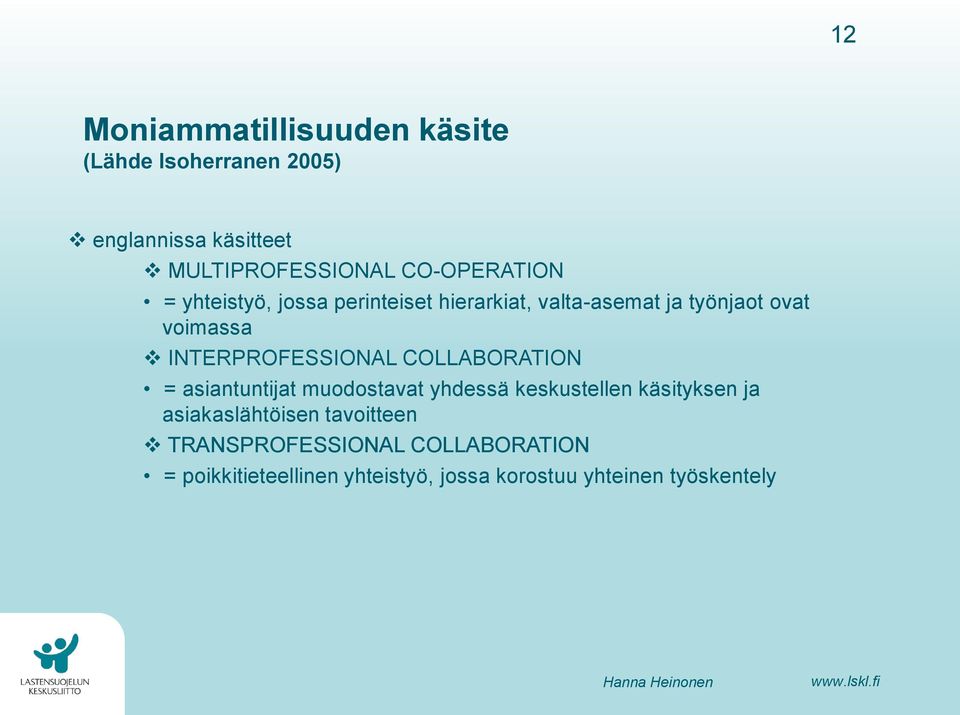 12

Moniammatillisuuden käsite
(Lähde Isoherranen 2005)

❖ englannissa käsitteet

❖ MULTIPROFESSIONAL CO-OPERATION

• = yhteistyö, jossa perinteiset hierarkiat, valta-asemat ja työnjaot ovat voimassa

❖ INTERPROFESSIONAL COLLABORATION

• = asiantuntijat muodostavat yhdessä keskustellen käsityksen ja asiakaslähtöisen tavoitteen

❖ TRANSPROFESSIONAL COLLABORATION

• = poikkitieteellinen yhteistyö, jossa korostuu yhteinen työskentely

LASTENSUOJELUN KESKUSLIITTO

Hanna Heinonen

www.lskl.fi